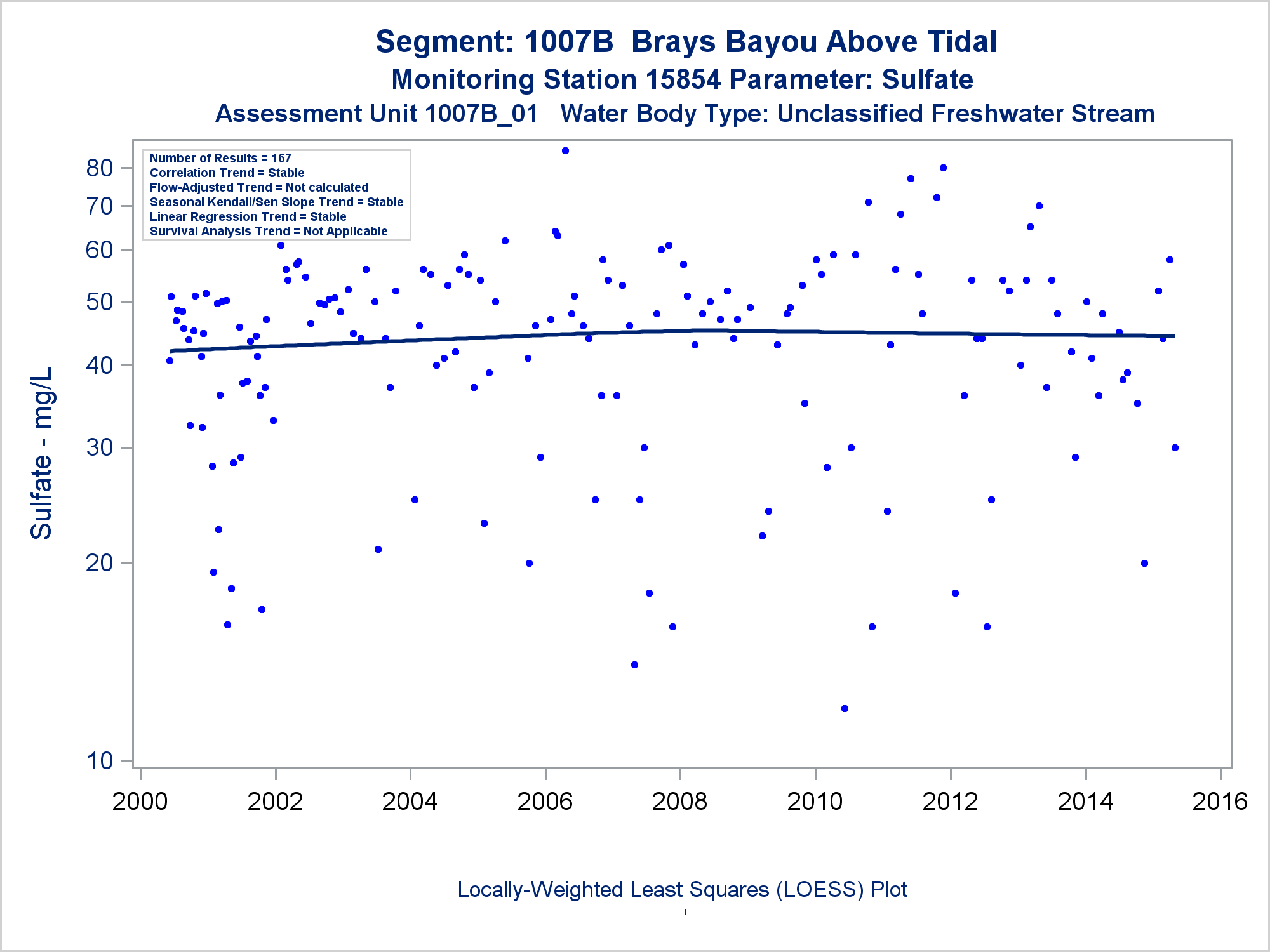 Segment: 1007B Brays Bayou Above Tidal
Monitoring Station 15854 Parameter: Sulfate
Assessment Unit 1007B_01 Water Body Type: Unclassified Freshwater Stream

Number of Results = 167
Correlation Trend = Stable
Flow-Adjusted Trend = Not calculated
Seasonal Kendall/Sen Slope Trend = Stable
Linear Regression Trend = Stable
Survival Analysis Trend = Not Applicable

Sulfate - mg/L

80
70
60
50
40
30
20
10

2000 2002 2004 2006 2008 2010 2012 2014 2016

Locally-Weighted Least Squares (LOESS) Plot
'